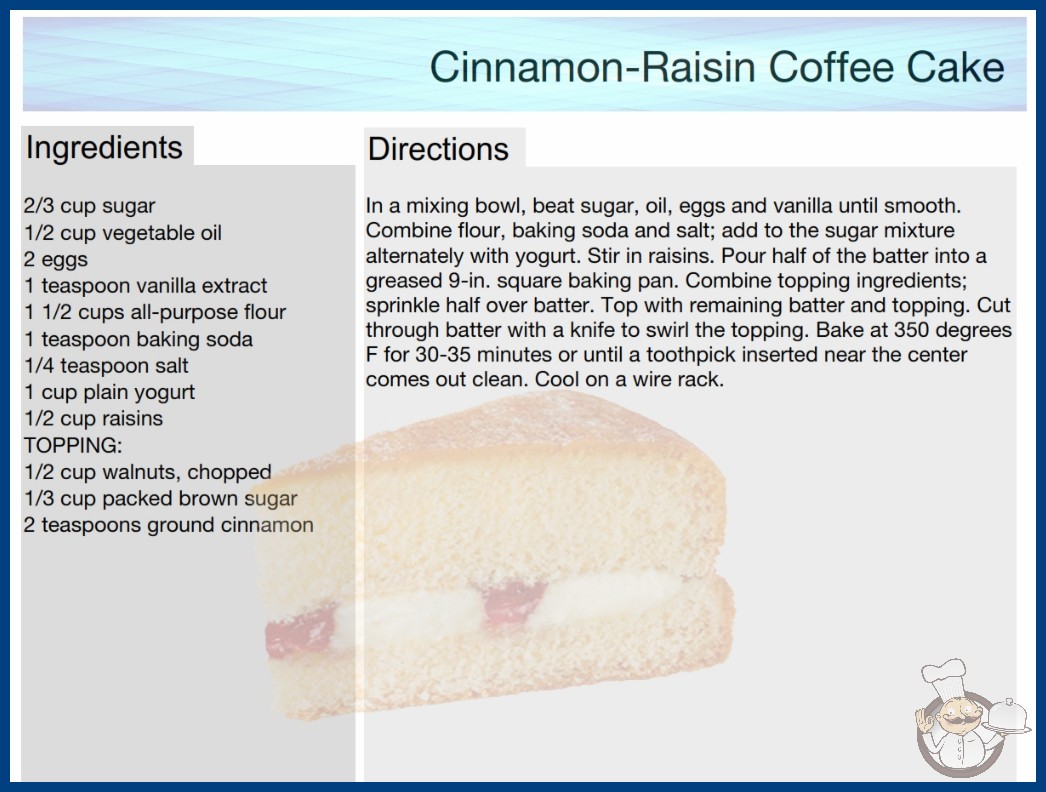 Cinnamon-Raisin Coffee Cake

Ingredients

2/3 cup sugar
1/2 cup vegetable oil
2 eggs
1 teaspoon vanilla extract
1 1/2 cups all-purpose flour
1 teaspoon baking soda
1/4 teaspoon salt
1 cup plain yogurt
1/2 cup raisins
TOPPING:
1/2 cup walnuts, chopped
1/3 cup packed brown sugar
2 teaspoons ground cinnamon

Directions

In a mixing bowl, beat sugar, oil, eggs and vanilla until smooth. Combine flour, baking soda and salt; add to the sugar mixture alternately with yogurt. Stir in raisins. Pour half of the batter into a greased 9-in. square baking pan. Combine topping ingredients; sprinkle half over batter. Top with remaining batter and topping. Cut through batter with a knife to swirl the topping. Bake at 350 degrees F for 30-35 minutes or until a toothpick inserted near the center comes out clean. Cool on a wire rack.